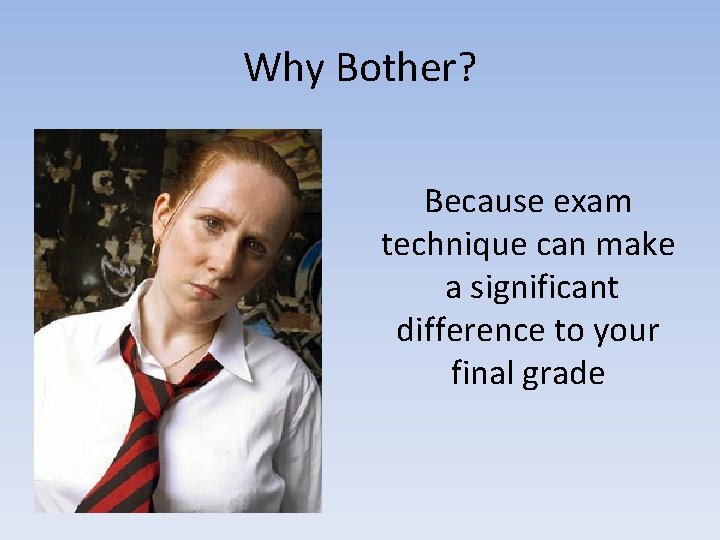 Why Bother?

Because exam technique can make a significant difference to your final grade